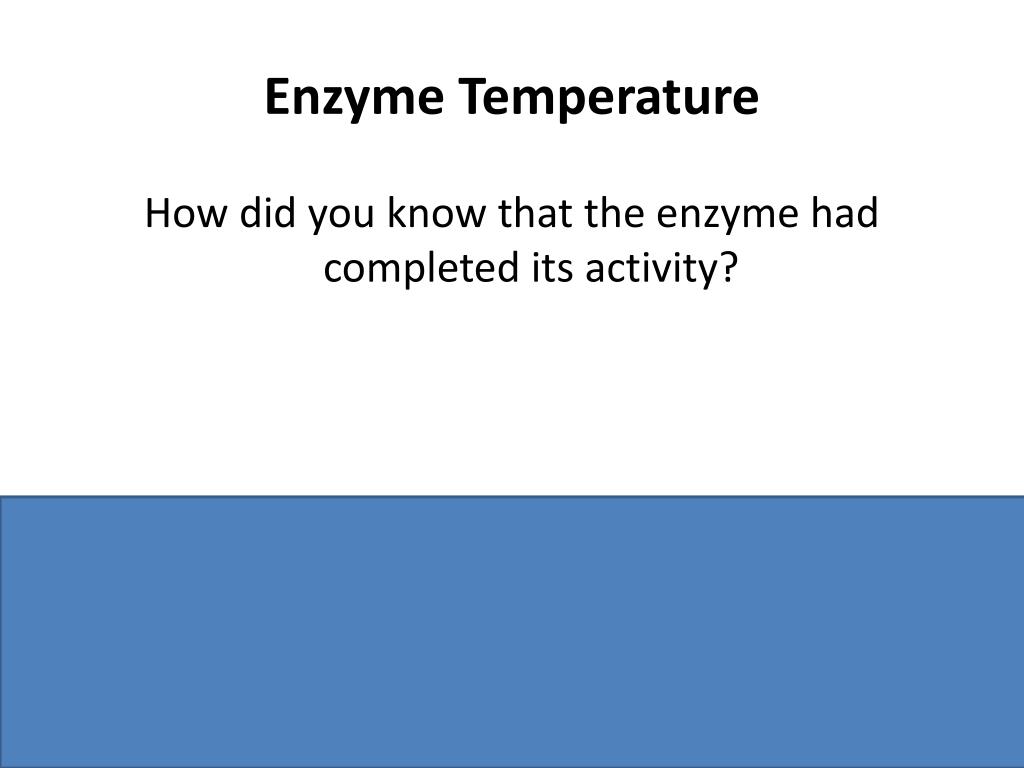 Enzyme Temperature

How did you know that the enzyme had completed its activity?